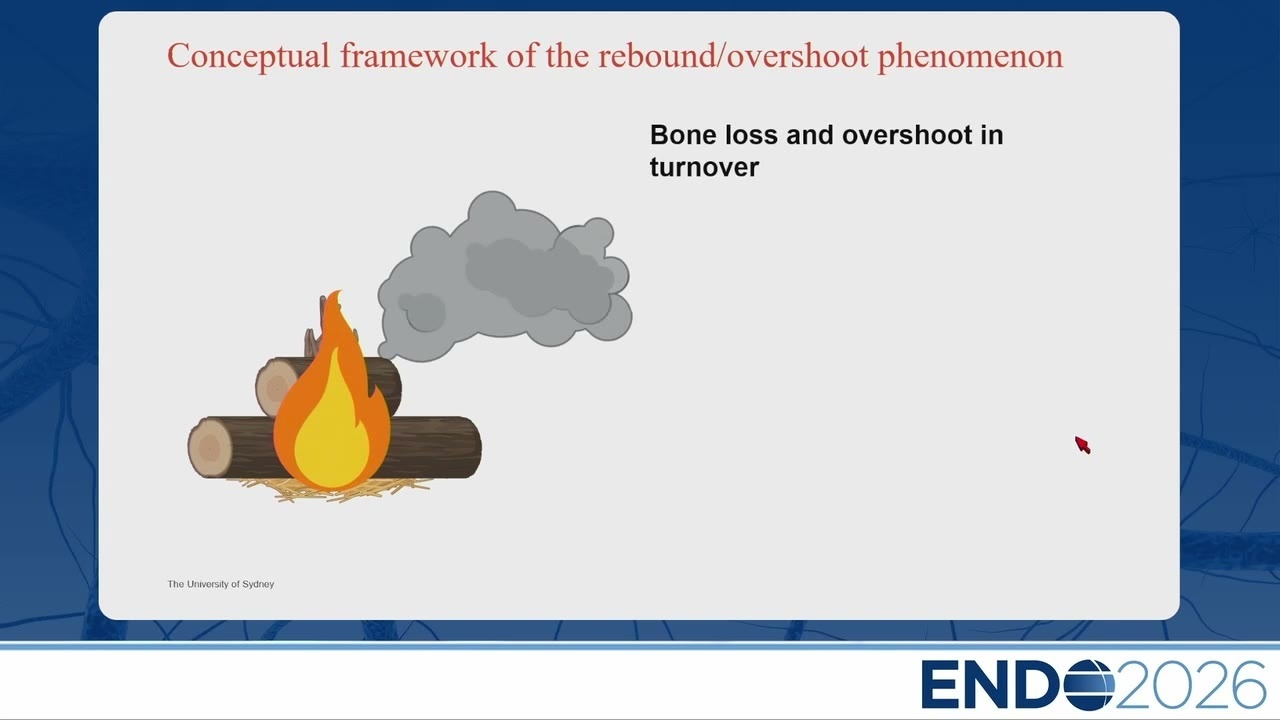 Conceptual framework of the rebound/overshoot phenomenon

Bone loss and overshoot in turnover

The University of Sydney

ENDO2026